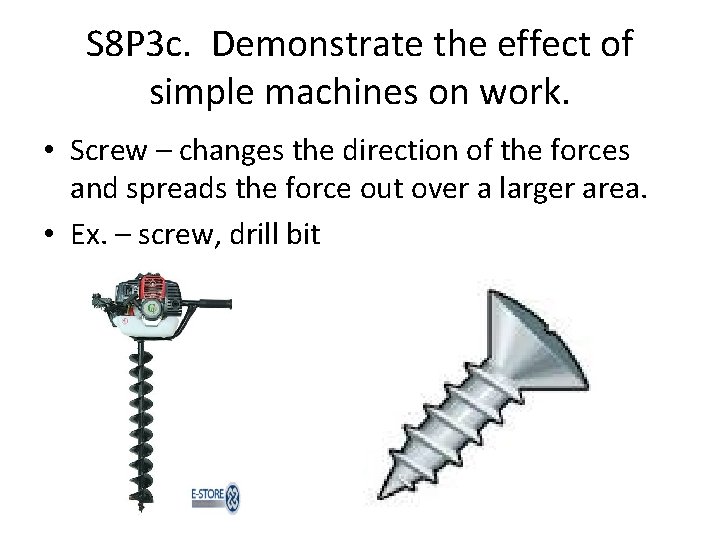 S8P3c. Demonstrate the effect of simple machines on work.

• Screw – changes the direction of the forces and spreads the force out over a larger area.
• Ex. – screw, drill bit

E-STORE